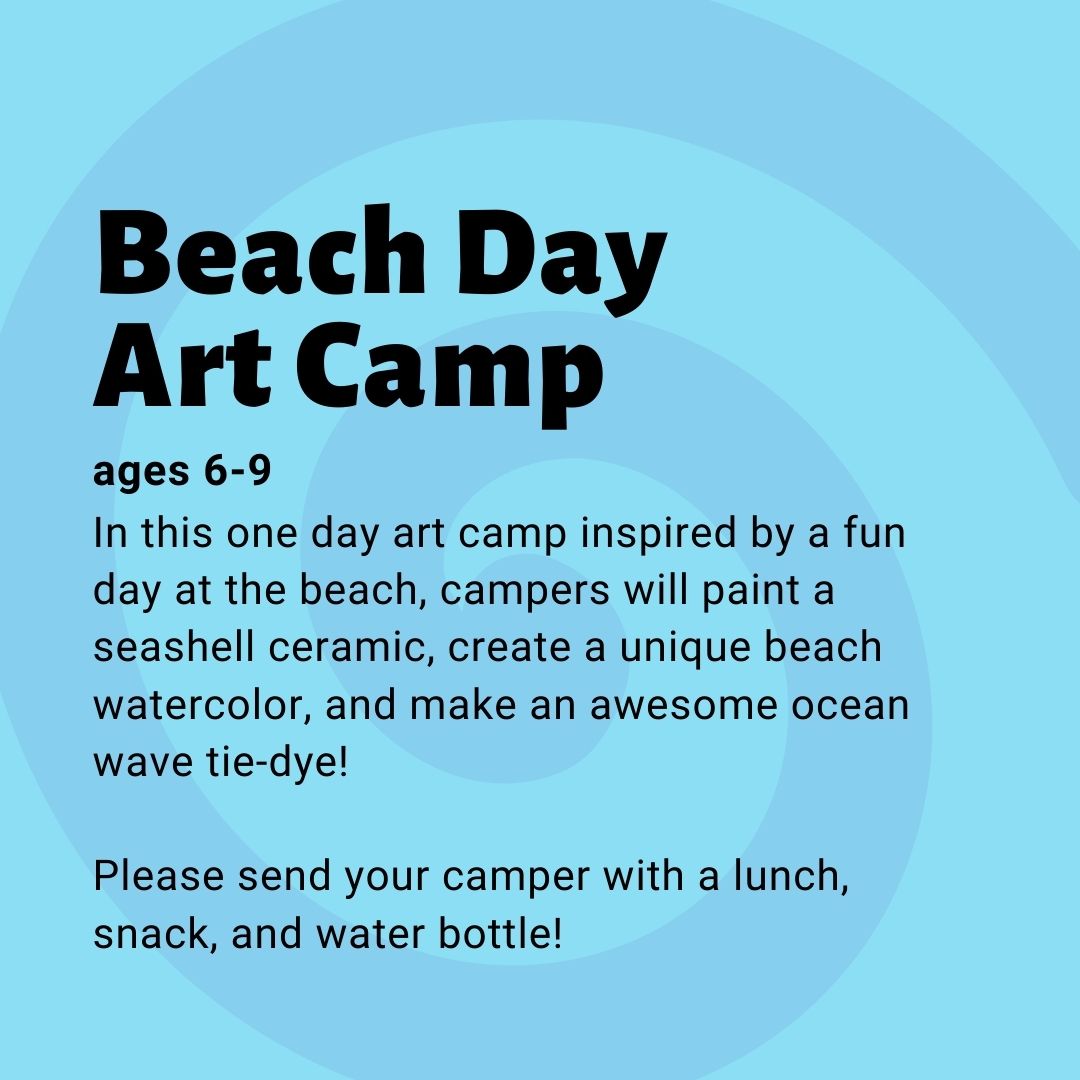 Beach Day
Art Camp

ages 6-9

In this one day art camp inspired by a fun day at the beach, campers will paint a seashell ceramic, create a unique beach watercolor, and make an awesome ocean wave tie-dye!

Please send your camper with a lunch, snack, and water bottle!